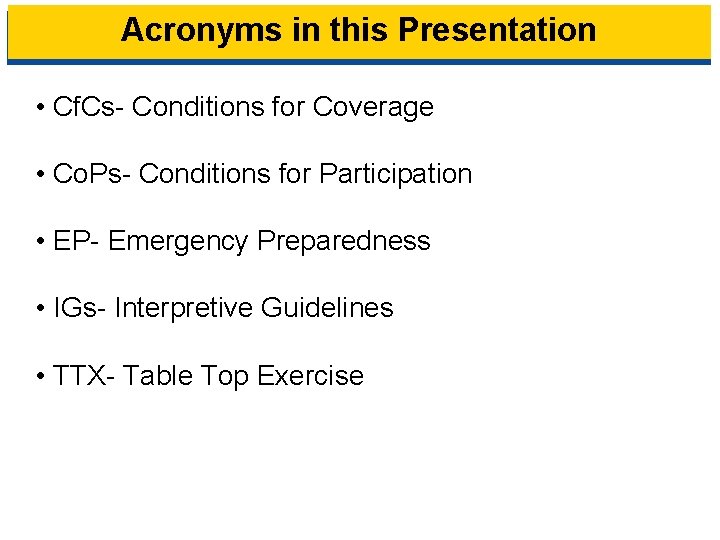 Acronyms in this Presentation

• CfCs- Conditions for Coverage

• CoPs- Conditions for Participation

• EP- Emergency Preparedness

• IGs- Interpretive Guidelines

• TTX- Table Top Exercise